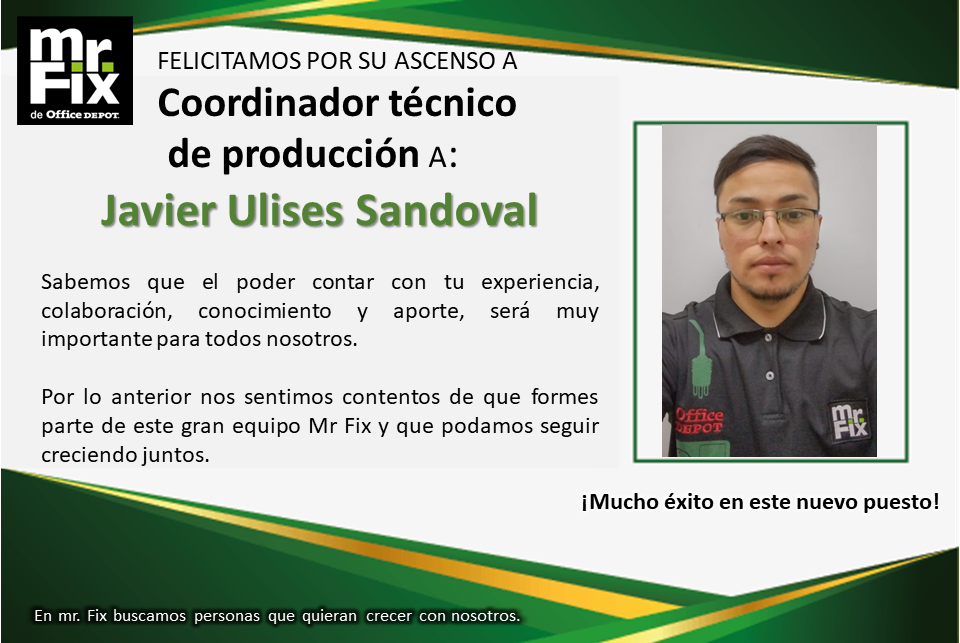 mr. Fix de Office DEPOT

FELICITAMOS POR SU ASCENSO A
Coordinador técnico de producción A:

Javier Ulises Sandoval

Sabemos que el poder contar con tu experiencia, colaboración, conocimiento y aporte, será muy importante para todos nosotros.

Por lo anterior nos sentimos contentos de que formes parte de este gran equipo Mr Fix y que podamos seguir creciendo juntos.

Office DEPOT

mr. Fix

¡Mucho éxito en este nuevo puesto!

En mr. Fix buscamos personas que quieran crecer con nosotros.